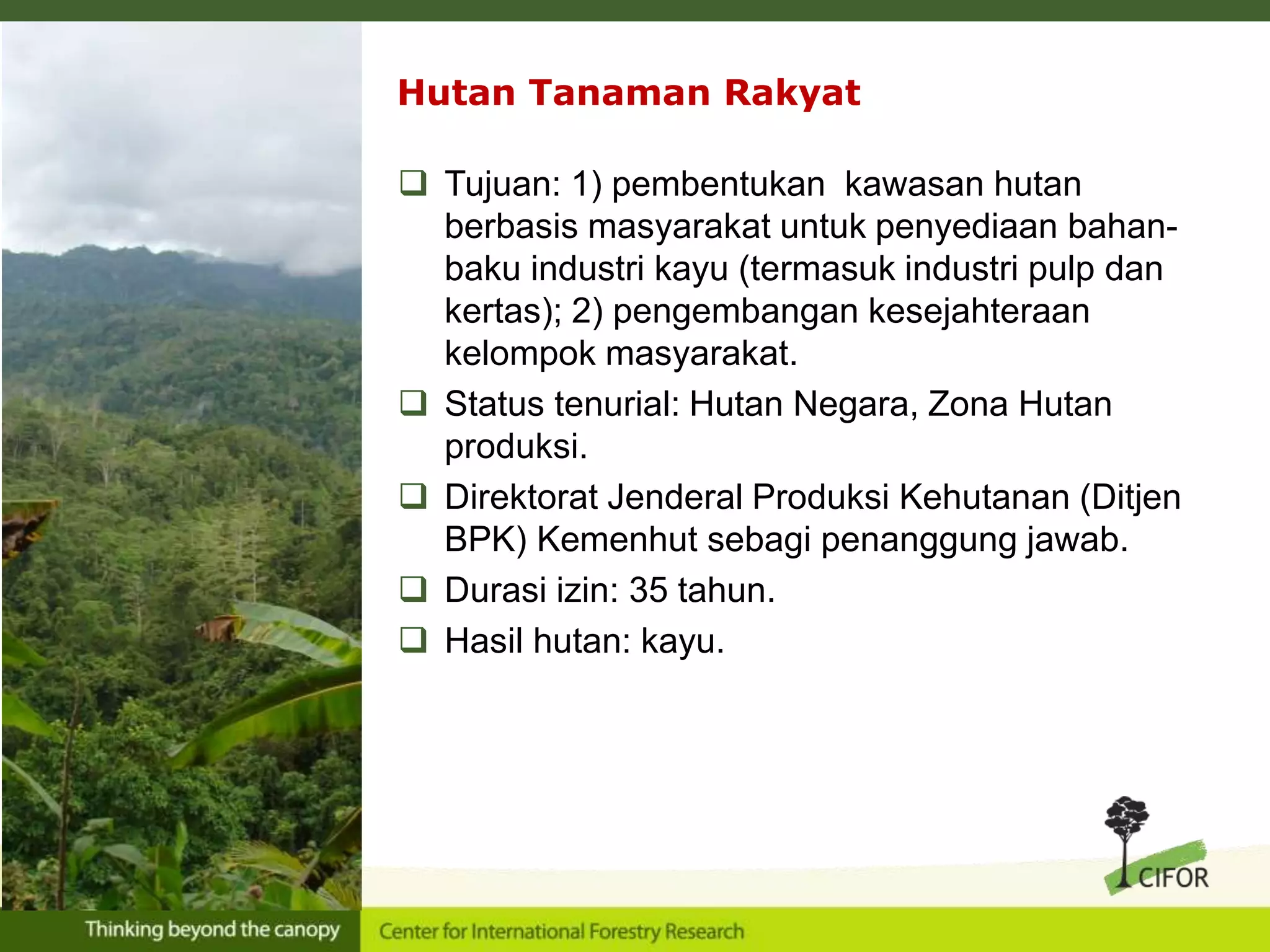 Hutan Tanaman Rakyat

❑ Tujuan: 1) pembentukan kawasan hutan berbasis masyarakat untuk penyediaan bahan-baku industri kayu (termasuk industri pulp dan kertas); 2) pengembangan kesejahteraan kelompok masyarakat.

❑ Status tenurial: Hutan Negara, Zona Hutan produksi.

❑ Direktorat Jenderal Produksi Kehutanan (Ditjen BPK) Kemenhut sebagi penanggung jawab.

❑ Durasi izin: 35 tahun.

❑ Hasil hutan: kayu.

CIFOR

Thinking beyond the canopy

Center for International Forestry Research